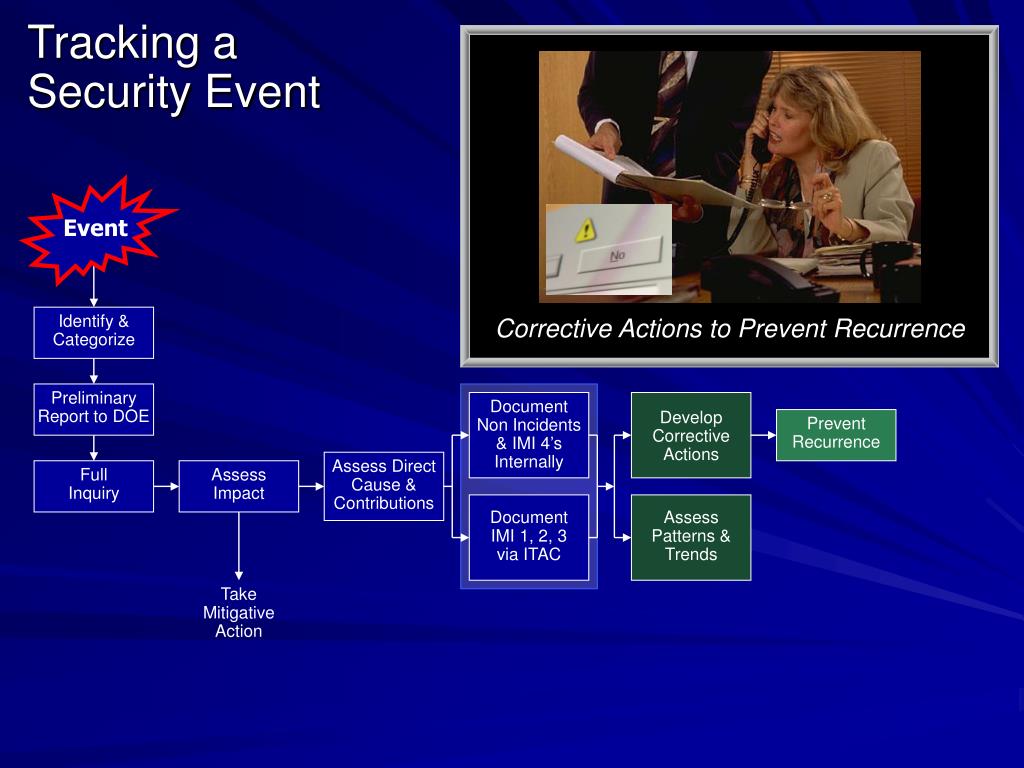 Tracking a Security Event

No

Corrective Actions to Prevent Recurrence

Event

Identify & Categorize

Preliminary Report to DOE

Full Inquiry

Assess Impact

Take Mitigative Action

Assess Direct Cause & Contributions

Document Non Incidents & IMI 4's Internally

Document IMI 1, 2, 3 via ITAC

Develop Corrective Actions

Assess Patterns & Trends

Prevent Recurrence